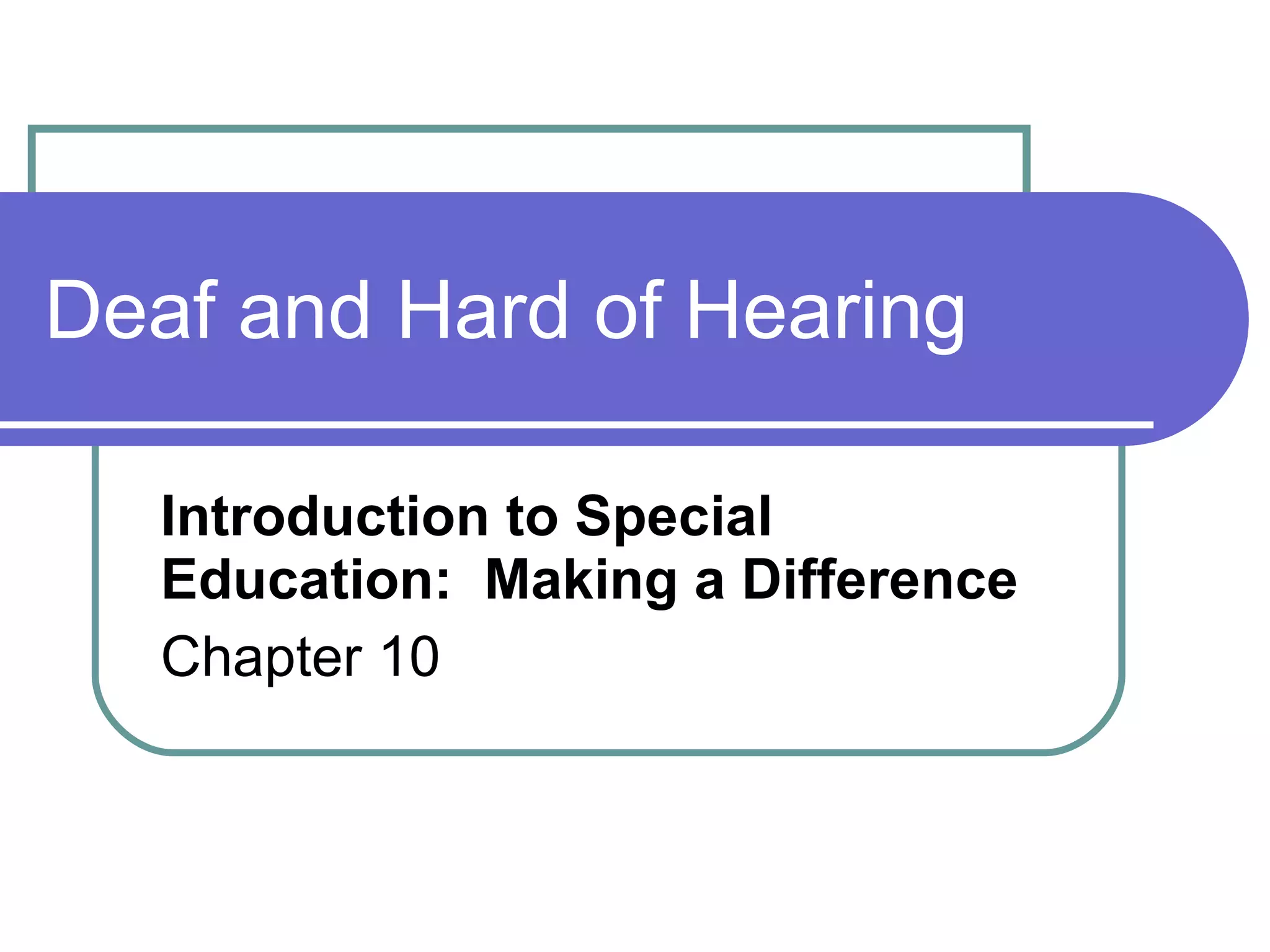 Deaf and Hard of Hearing

Introduction to Special Education:  Making a Difference

Chapter 10